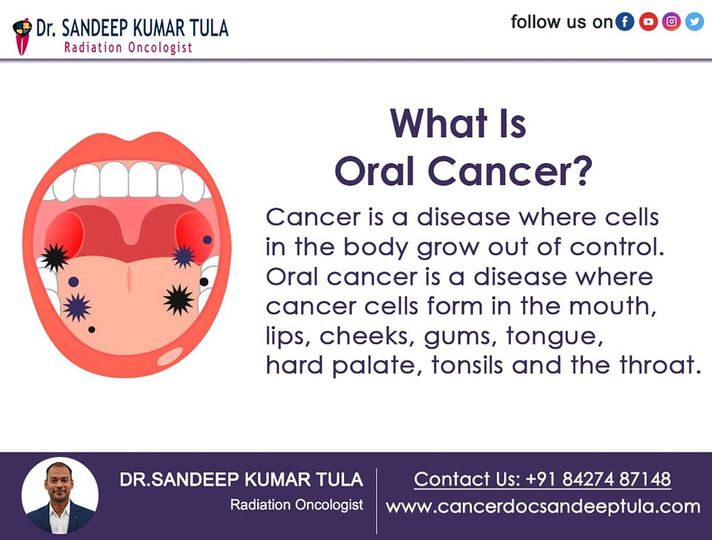 Dr. SANDEEP KUMAR TULA
Radiation Oncologist

follow us on

What Is
Oral Cancer?

Cancer is a disease where cells in the body grow out of control. Oral cancer is a disease where cancer cells form in the mouth, lips, cheeks, gums, tongue, hard palate, tonsils and the throat.

DR.SANDEEP KUMAR TULA
Radiation Oncologist

Contact Us: +91 84274 87148
www.cancerdocsandeeptula.com